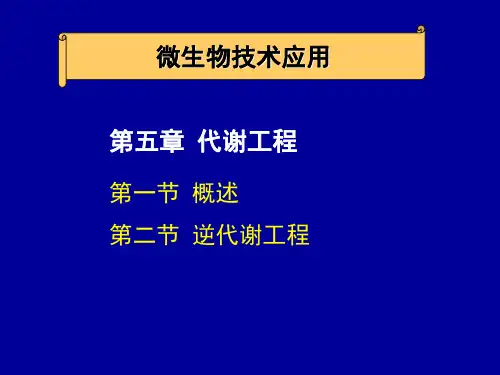 微生物技术应用

第五章 代谢工程

第一节 概述

第二节 逆代谢工程